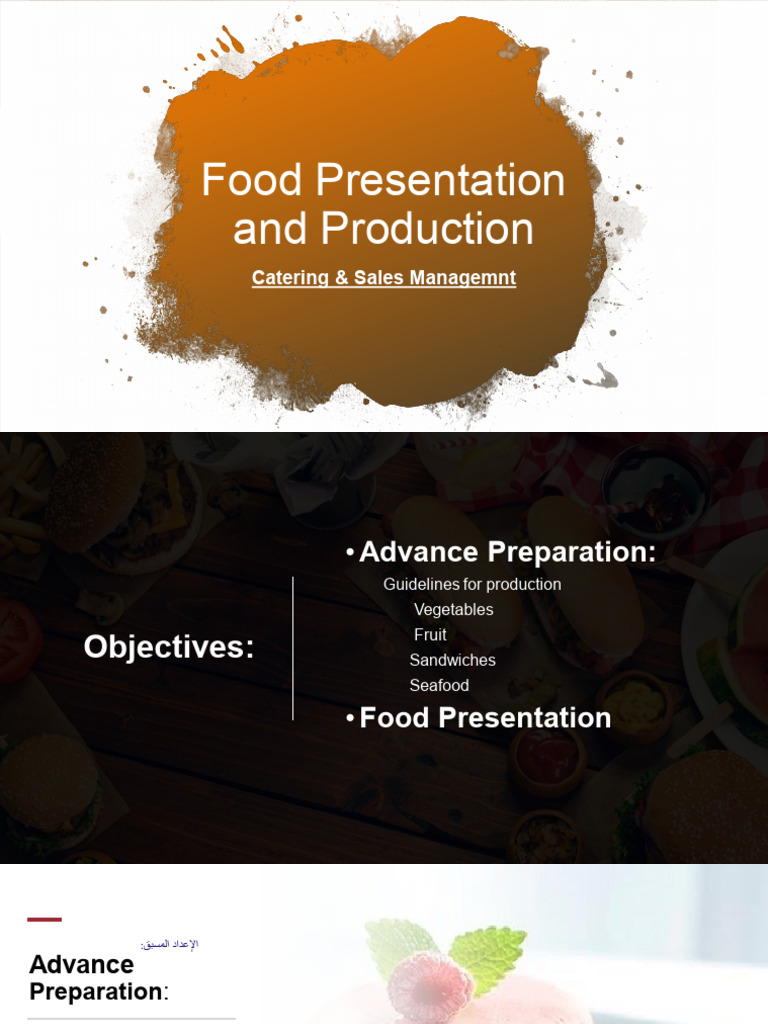 Food Presentation and Production

Catering & Sales Managemnt

Objectives:

• Advance Preparation:
Guidelines for production
Vegetables
Fruit
Sandwiches
Seafood
• Food Presentation

الإعداد المسبق:
Advance Preparation: